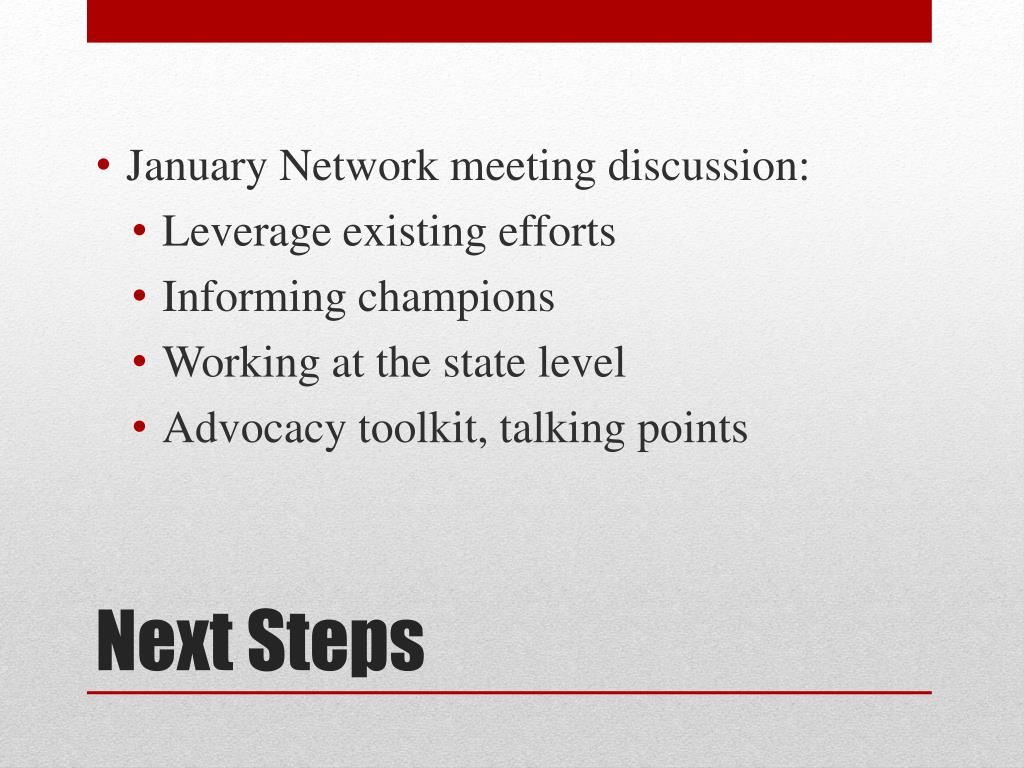 • January Network meeting discussion:
  • Leverage existing efforts
  • Informing champions
  • Working at the state level
  • Advocacy toolkit, talking points

Next Steps